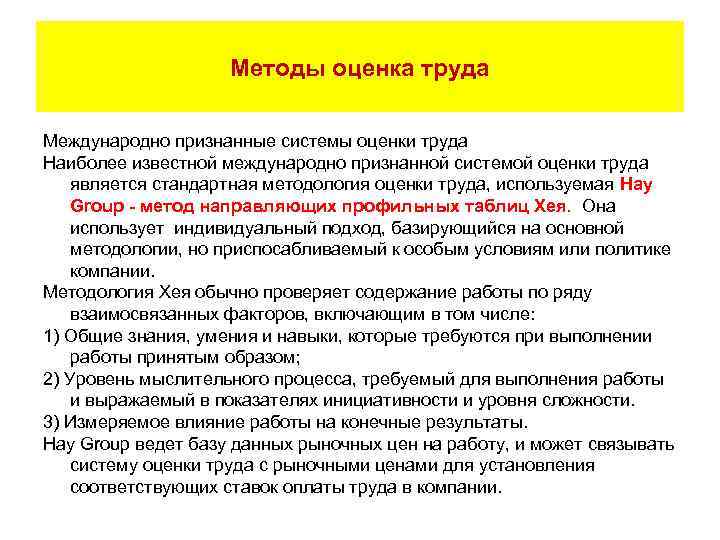 Методы оценка труда

Международно признанные системы оценки труда

Наиболее известной международно признанной системой оценки труда является стандартная методология оценки труда, используемая Hay Group - метод направляющих профильных таблиц Хея. Она использует индивидуальный подход, базирующийся на основной методологии, но приспосабливаемый к особым условиям или политике компании.

Методология Хея обычно проверяет содержание работы по ряду взаимосвязанных факторов, включающим в том числе:

1) Общие знания, умения и навыки, которые требуются при выполнении работы принятым образом;

2) Уровень мыслительного процесса, требуемый для выполнения работы и выражаемый в показателях инициативности и уровня сложности.

3) Измеряемое влияние работы на конечные результаты.

Hay Group ведет базу данных рыночных цен на работу, и может связывать систему оценки труда с рыночными ценами для установления соответствующих ставок оплаты труда в компании.